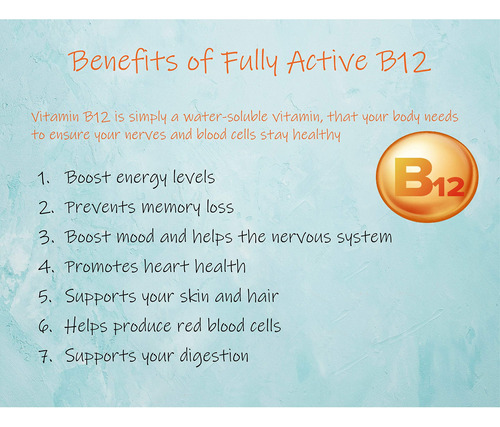 Benefits of Fully Active B12

Vitamin B12 is simply a water-soluble vitamin, that your body needs to ensure your nerves and blood cells stay healthy

B12

1. Boost energy levels
2. Prevents memory loss
3. Boost mood and helps the nervous system
4. Promotes heart health
5. Supports your skin and hair
6. Helps produce red blood cells
7. Supports your digestion